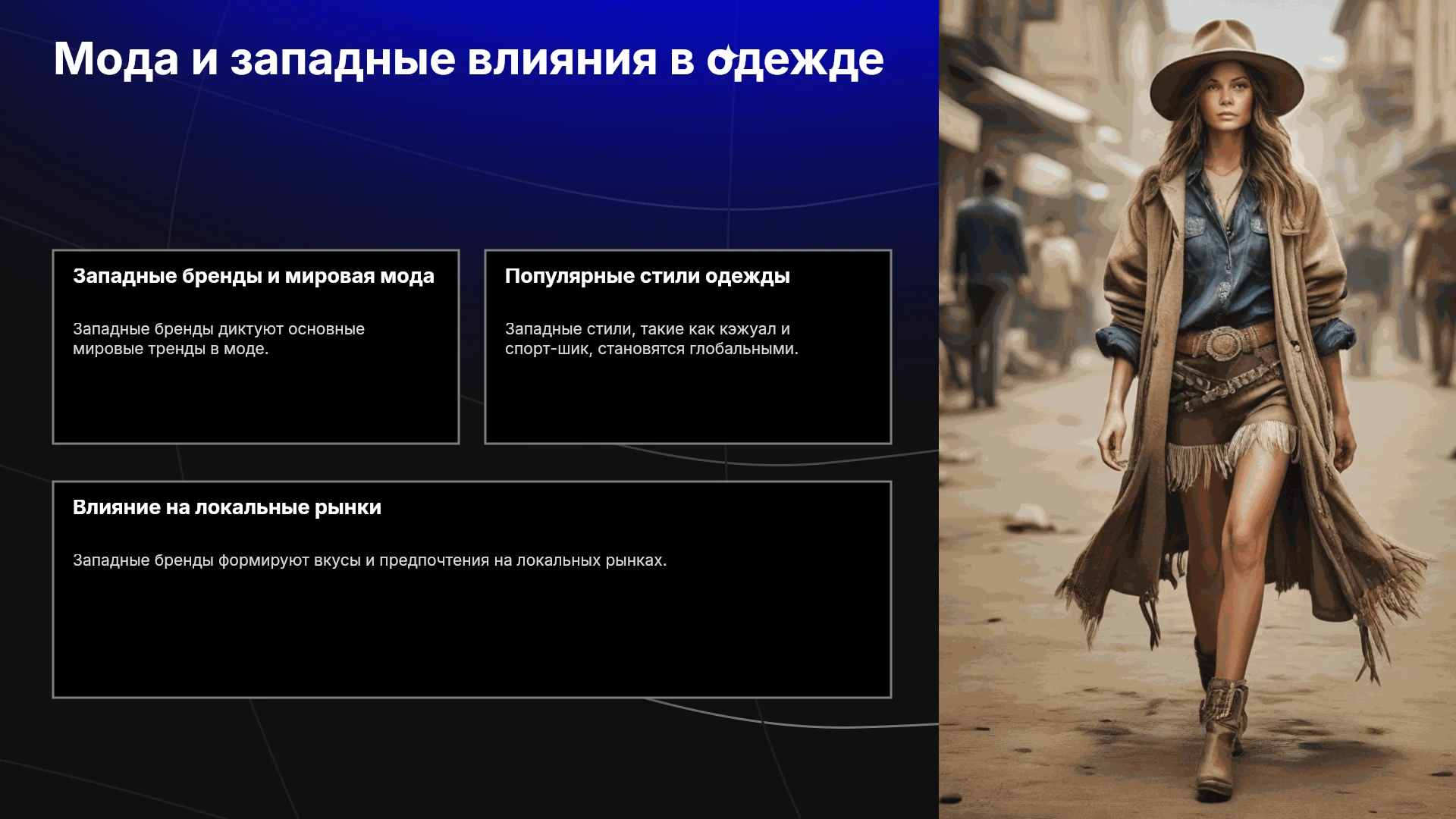 Мода и западные влияния в одежде

Западные бренды и мировая мода

Западные бренды диктуют основные мировые тренды в моде.

Популярные стили одежды

Западные стили, такие как кэжуал и спорт-шик, становятся глобальными.

Влияние на локальные рынки

Западные бренды формируют вкусы и предпочтения на локальных рынках.